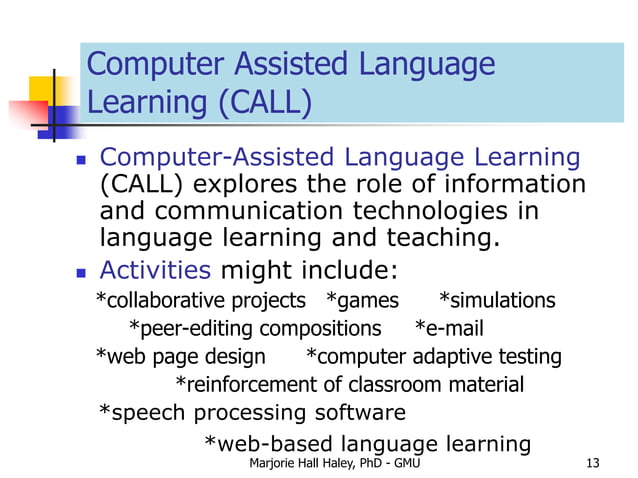 Computer Assisted Language Learning (CALL)

- Computer-Assisted Language Learning (CALL) explores the role of information and communication technologies in language learning and teaching.
- Activities might include:

*collaborative projects *games *simulations *peer-editing compositions *e-mail *web page design *computer adaptive testing *reinforcement of classroom material *speech processing software *web-based language learning

Marjorie Hall Haley, PhD - GMU

13